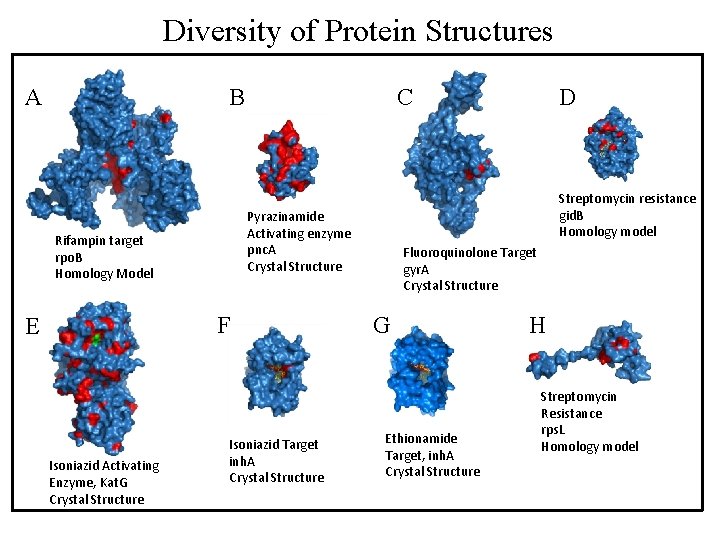 Diversity of Protein Structures

A

Rifampin target
rpoB
Homology Model

B

Pyrazinamide
Activating enzyme
pncA
Crystal Structure

C

Fluoroquinolone Target
gyrA
Crystal Structure

D

Streptomycin resistance
gidB
Homology model

E

Isoniazid Activating
Enzyme, KatG
Crystal Structure

F

Isoniazid Target
inhA
Crystal Structure

G

Ethionamide
Target, inhA
Crystal Structure

H

Streptomycin
Resistance
rpsL
Homology model